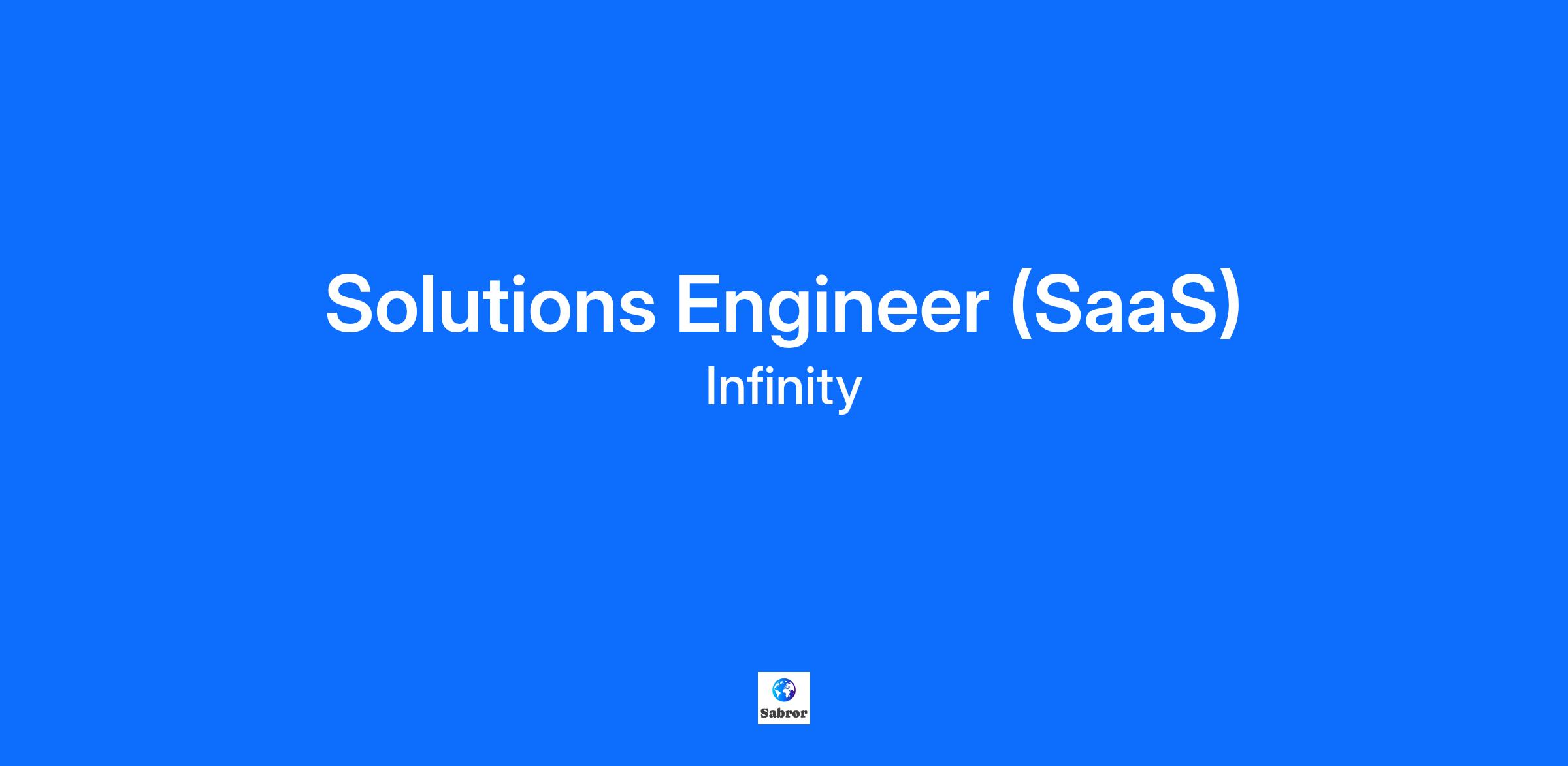 Solutions Engineer (SaaS)
Infinity

Sabror